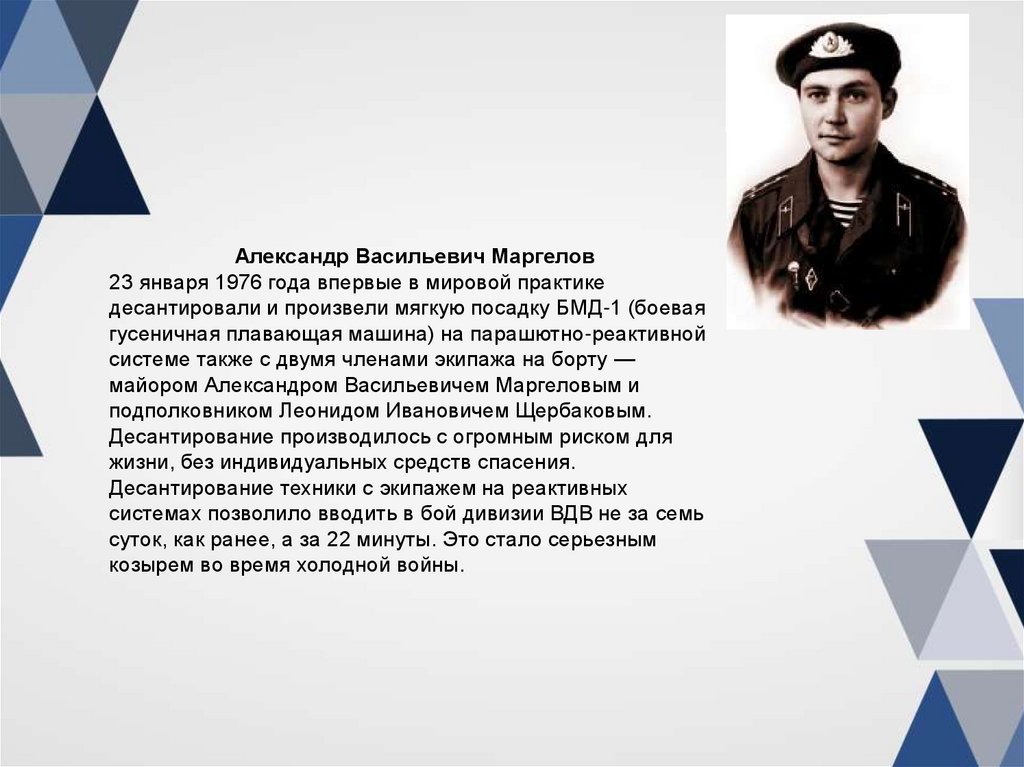 Александр Васильевич Маргелов

23 января 1976 года впервые в мировой практике десантировали и произвели мягкую посадку БМД-1 (боевая гусеничная плавающая машина) на парашютно-реактивной системе также с двумя членами экипажа на борту — майором Александром Васильевичем Маргеловым и подполковником Леонидом Ивановичем Щербаковым. Десантирование производилось с огромным риском для жизни, без индивидуальных средств спасения. Десантирование техники с экипажем на реактивных системах позволило вводить в бой дивизии ВДВ не за семь суток, как ранее, а за 22 минуты. Это стало серьезным козырем во время холодной войны.